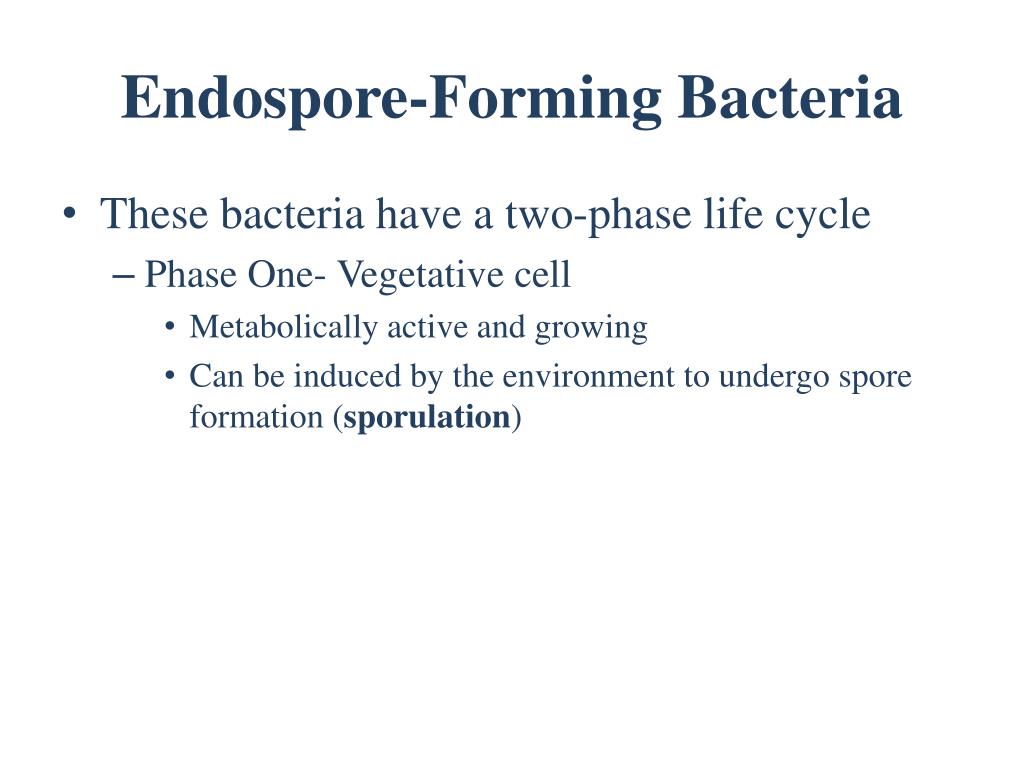 Endospore-Forming Bacteria

• These bacteria have a two-phase life cycle
– Phase One- Vegetative cell
• Metabolically active and growing
• Can be induced by the environment to undergo spore formation (sporulation)